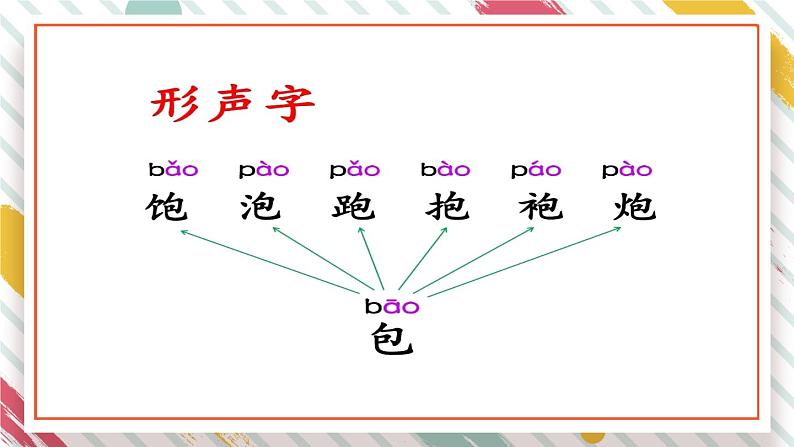 形声字

bǎo pào pǎo bào páo pào
饱 泡 跑 抱 袍 炮

bāo
包